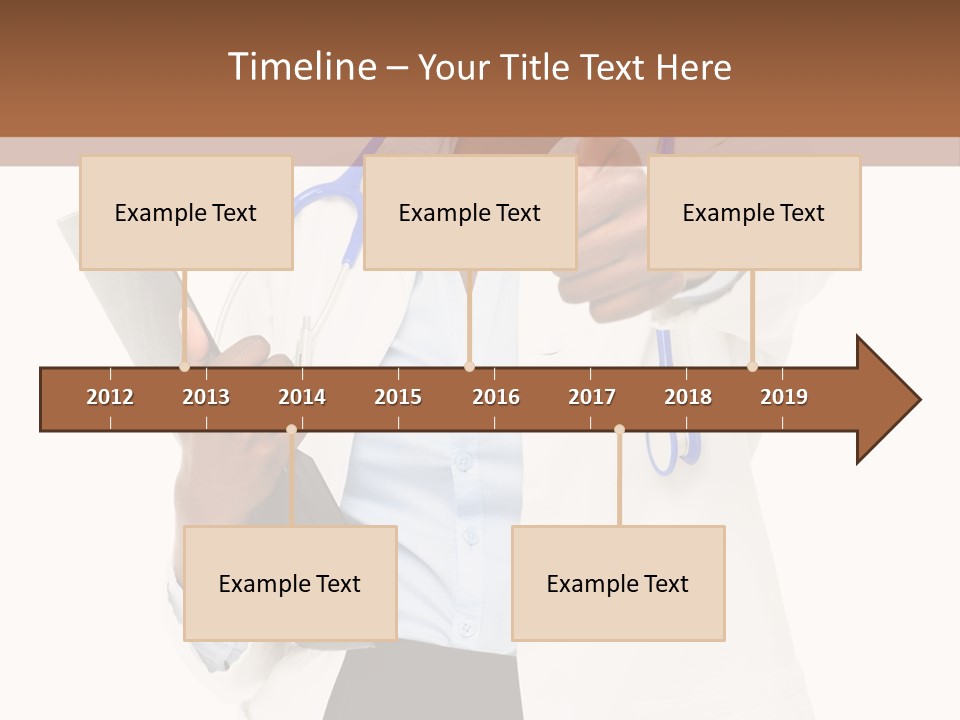 Timeline – Your Title Text Here

Example Text

Example Text

Example Text

2012 2013 2014 2015 2016 2017 2018 2019

Example Text

Example Text